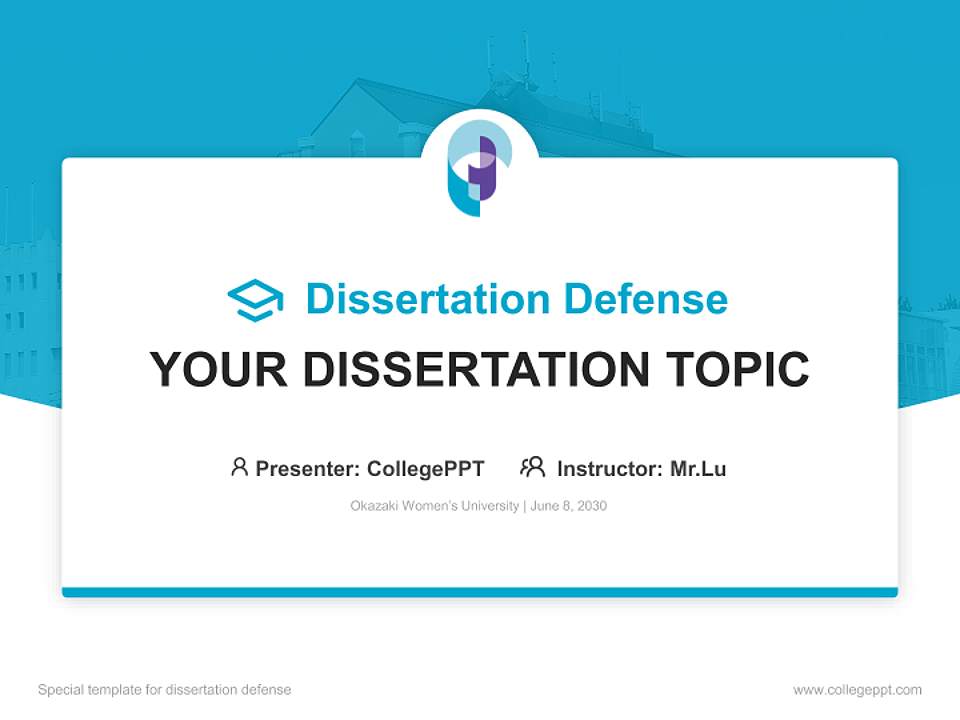 Dissertation Defense

YOUR DISSERTATION TOPIC

Presenter: CollegePPT Instructor: Mr.Lu

Okazaki Women's University | June 8, 2030

Special template for dissertation defense

www.collegeppt.com